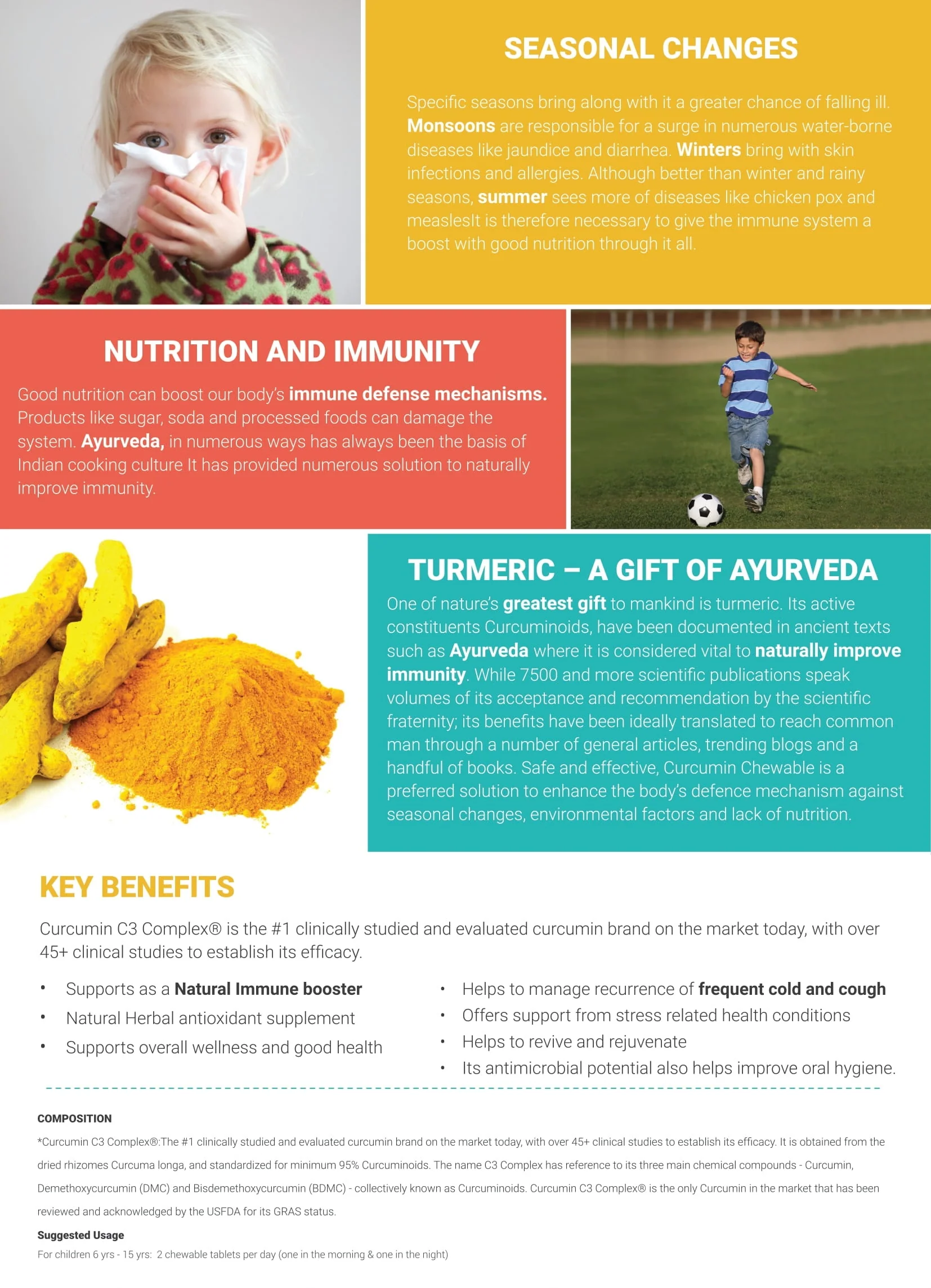 SEASONAL CHANGES

Specific seasons bring along with it a greater chance of falling ill. Monsoons are responsible for a surge in numerous water-borne diseases like jaundice and diarrhea. Winters bring with skin infections and allergies. Although better than winter and rainy seasons, summer sees more of diseases like chicken pox and measlesIt is therefore necessary to give the immune system a boost with good nutrition through it all.

NUTRITION AND IMMUNITY

Good nutrition can boost our body's immune defense mechanisms. Products like sugar, soda and processed foods can damage the system. Ayurveda, in numerous ways has always been the basis of Indian cooking culture It has provided numerous solution to naturally improve immunity.

TURMERIC – A GIFT OF AYURVEDA

One of nature's greatest gift to mankind is turmeric. Its active constituents Curcuminoids, have been documented in ancient texts such as Ayurveda where it is considered vital to naturally improve immunity. While 7500 and more scientific publications speak volumes of its acceptance and recommendation by the scientific fraternity; its benefits have been ideally translated to reach common man through a number of general articles, trending blogs and a handful of books. Safe and effective, Curcumin Chewable is a preferred solution to enhance the body's defence mechanism against seasonal changes, environmental factors and lack of nutrition.

KEY BENEFITS

Curcumin C3 Complex® is the #1 clinically studied and evaluated curcumin brand on the market today, with over 45+ clinical studies to establish its efficacy.

• Supports as a Natural Immune booster
• Natural Herbal antioxidant supplement
• Supports overall wellness and good health

• Helps to manage recurrence of frequent cold and cough
• Offers support from stress related health conditions
• Helps to revive and rejuvenate
• Its antimicrobial potential also helps improve oral hygiene.

COMPOSITION

*Curcumin C3 Complex®:The #1 clinically studied and evaluated curcumin brand on the market today, with over 45+ clinical studies to establish its efficacy. It is obtained from the dried rhizomes Curcuma longa, and standardized for minimum 95% Curcuminoids. The name C3 Complex has reference to its three main chemical compounds - Curcumin, Demethoxycurcumin (DMC) and Bisdemethoxycurcumin (BDMC) - collectively known as Curcuminoids. Curcumin C3 Complex® is the only Curcumin in the market that has been reviewed and acknowledged by the USFDA for its GRAS status.

Suggested Usage

For children 6 yrs - 15 yrs: 2 chewable tablets per day (one in the morning & one in the night)